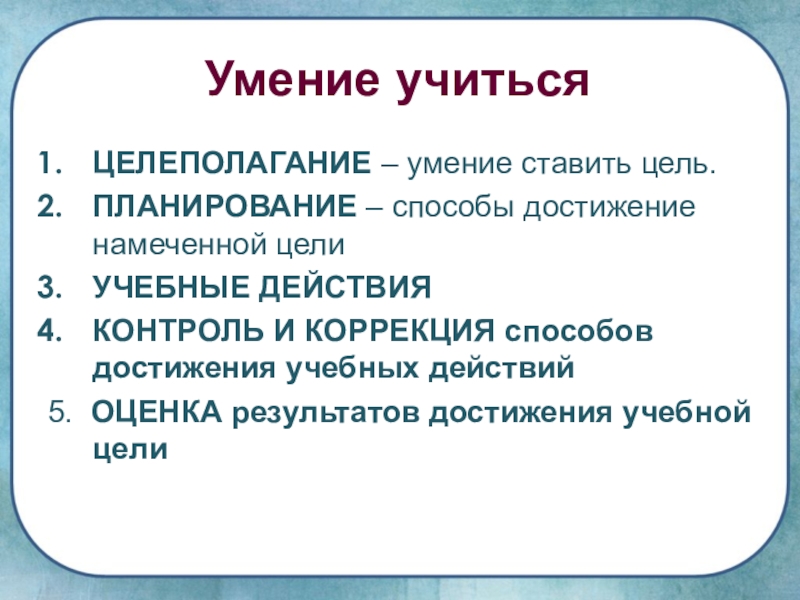 Умение учиться

1. ЦЕЛЕПОЛАГАНИЕ – умение ставить цель.
2. ПЛАНИРОВАНИЕ – способы достижение намеченной цели
3. УЧЕБНЫЕ ДЕЙСТВИЯ
4. КОНТРОЛЬ И КОРРЕКЦИЯ способов достижения учебных действий
5. ОЦЕНКА результатов достижения учебной цели